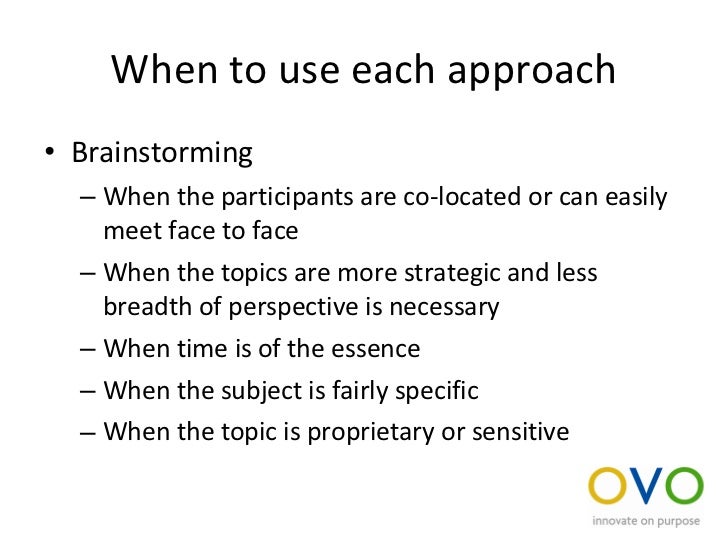 When to use each approach

• Brainstorming
– When the participants are co-located or can easily meet face to face
– When the topics are more strategic and less breadth of perspective is necessary
– When time is of the essence
– When the subject is fairly specific
– When the topic is proprietary or sensitive

OVO
innovate on purpose